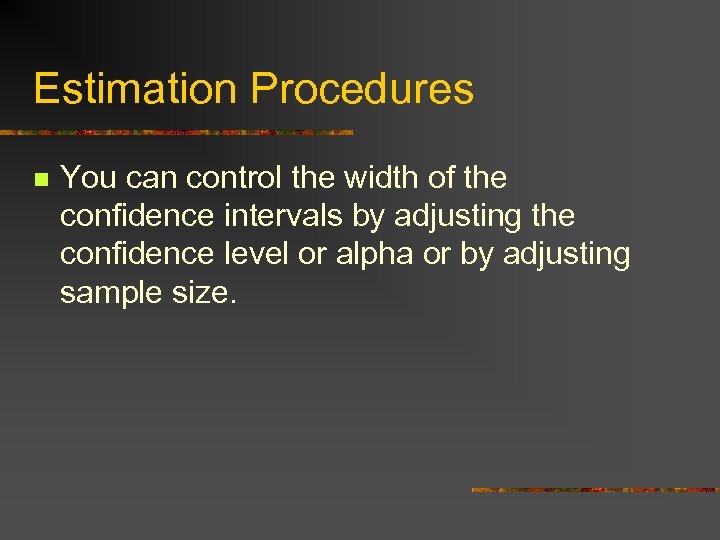 Estimation Procedures

You can control the width of the confidence intervals by adjusting the confidence level or alpha or by adjusting sample size.